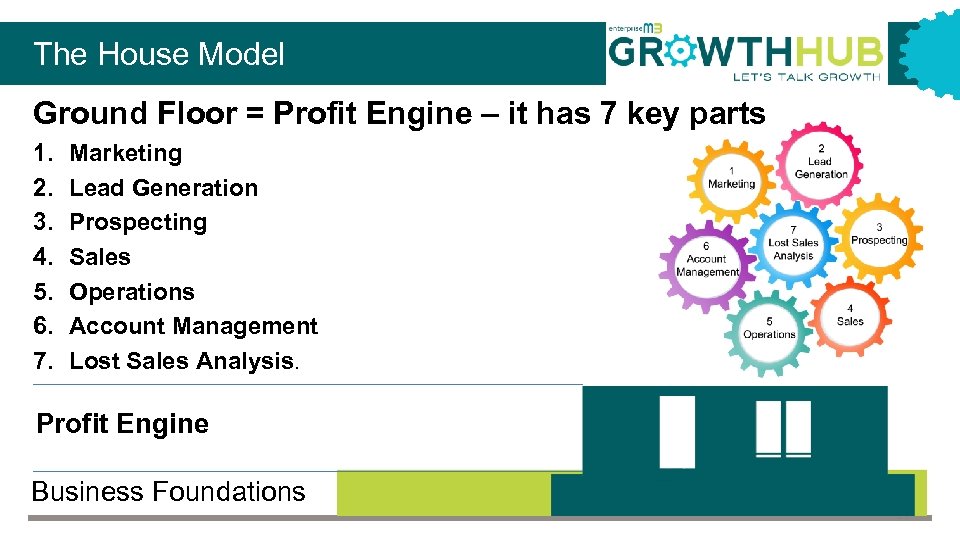 The House Model

enterprise M3 GROWTHHUB LET'S TALK GROWTH

Ground Floor = Profit Engine – it has 7 key parts

1. Marketing
2. Lead Generation
3. Prospecting
4. Sales
5. Operations
6. Account Management
7. Lost Sales Analysis.

1 Marketing
2 Lead Generation
3 Prospecting
4 Sales
5 Operations
6 Account Management
7 Lost Sales Analysis

Profit Engine

Business Foundations